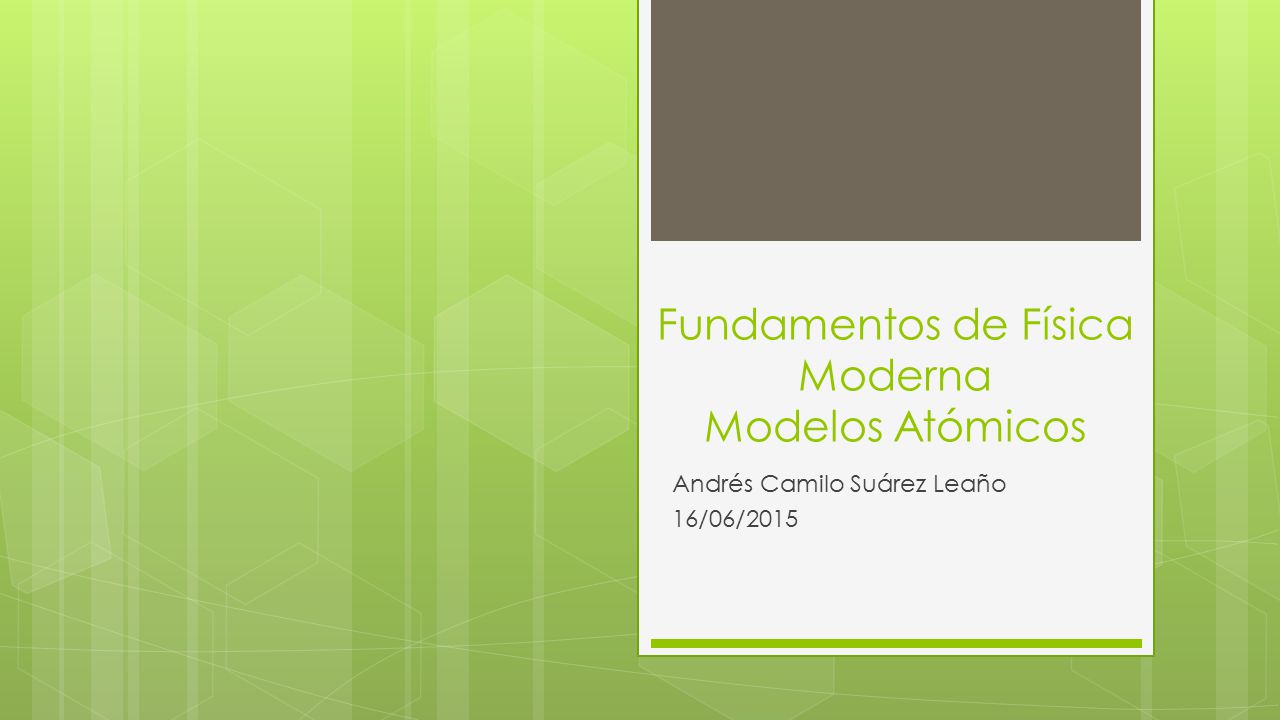 Fundamentos de Física Moderna
Modelos Atómicos

Andrés Camilo Suárez Leaño
16/06/2015